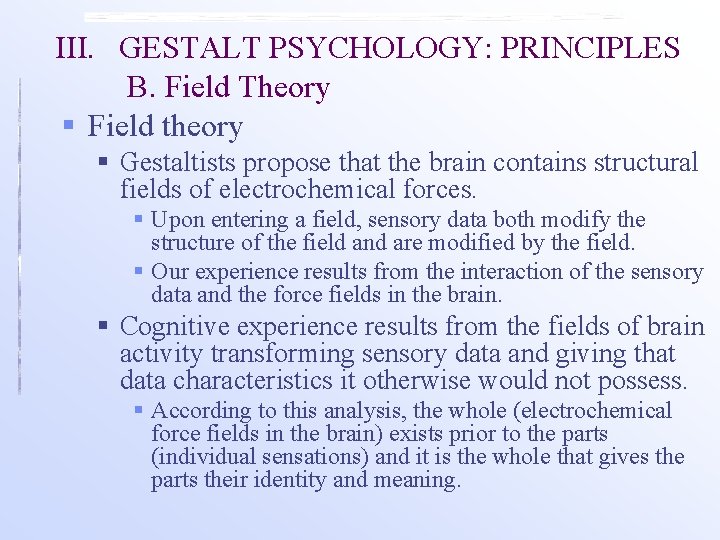 III. GESTALT PSYCHOLOGY: PRINCIPLES
B. Field Theory

- Field theory
  - Gestaltists propose that the brain contains structural fields of electrochemical forces.
    - Upon entering a field, sensory data both modify the structure of the field and are modified by the field.
    - Our experience results from the interaction of the sensory data and the force fields in the brain.
  - Cognitive experience results from the fields of brain activity transforming sensory data and giving that data characteristics it otherwise would not possess.
    - According to this analysis, the whole (electrochemical force fields in the brain) exists prior to the parts (individual sensations) and it is the whole that gives the parts their identity and meaning.